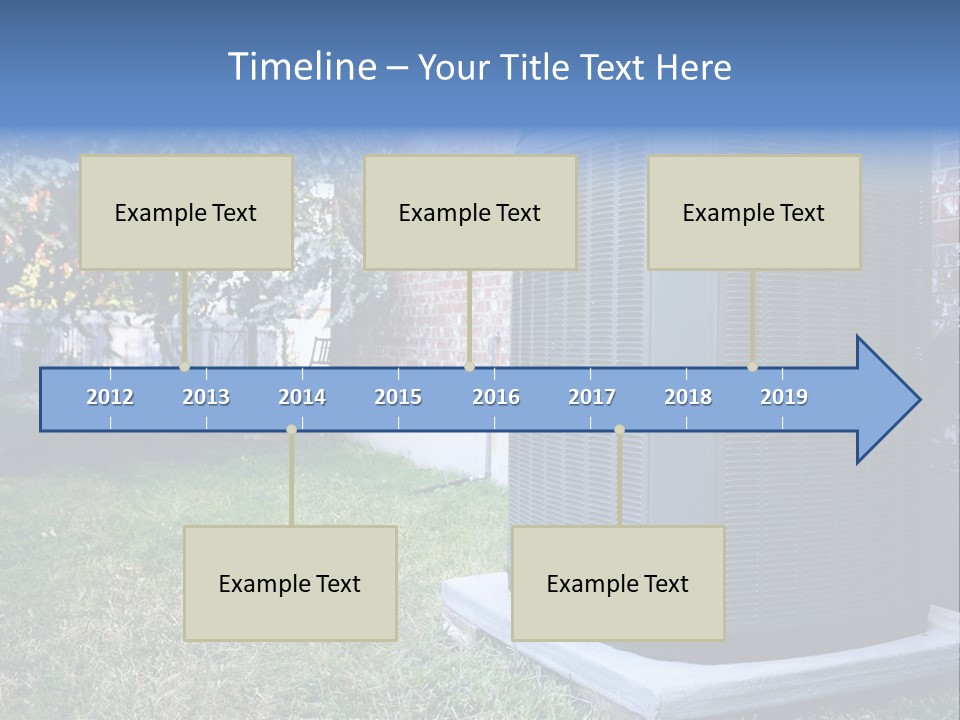 Timeline – Your Title Text Here

Example Text

Example Text

Example Text

2012 2013 2014 2015 2016 2017 2018 2019

Example Text

Example Text